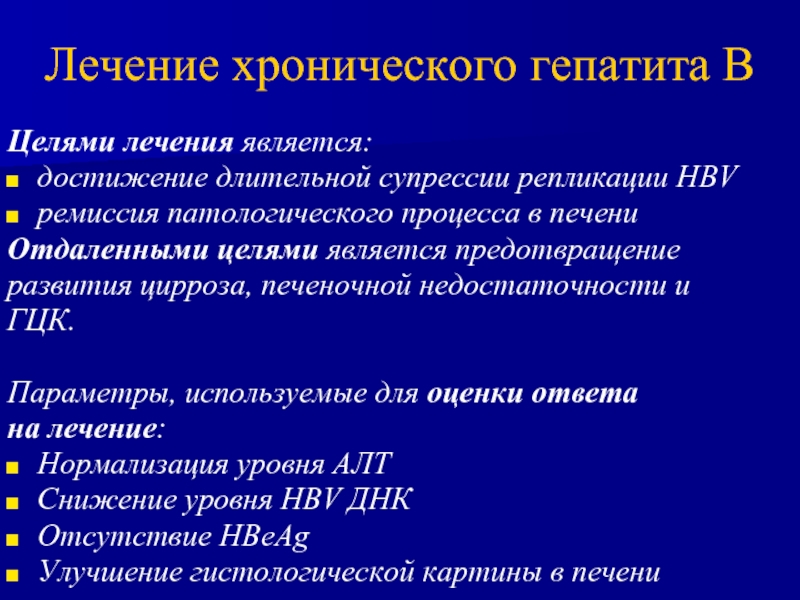 Лечение хронического гепатита В

Целями лечения является:
- достижение длительной супрессии репликации HBV
- ремиссия патологического процесса в печени

Отдаленными целями является предотвращение развития цирроза, печеночной недостаточности и ГЦК.

Параметры, используемые для оценки ответа на лечение:
- Нормализация уровня АЛТ
- Снижение уровня HBV ДНК
- Отсутствие HBeAg
- Улучшение гистологической картины в печени